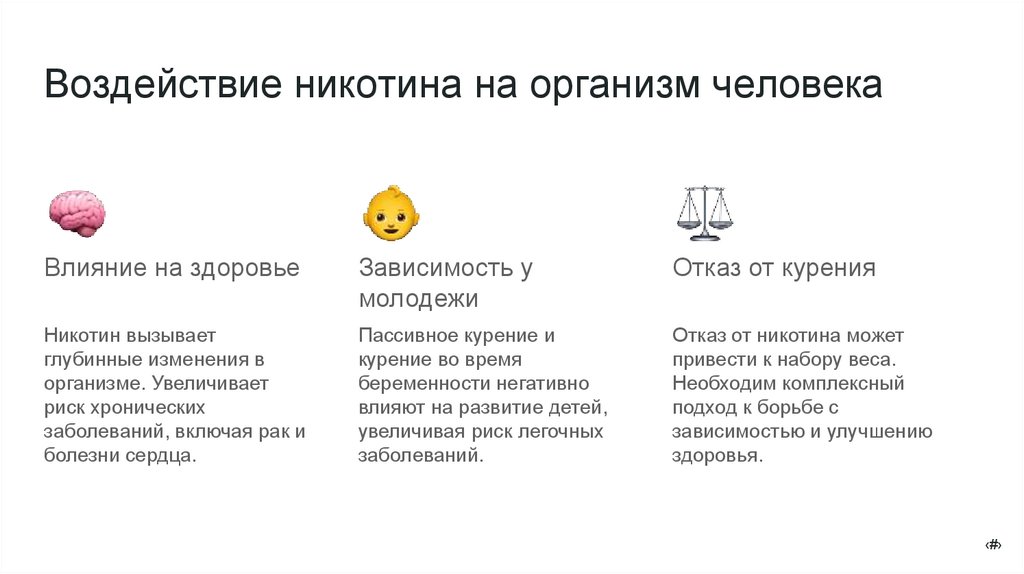 Воздействие никотина на организм человека

Влияние на здоровье

Никотин вызывает глубинные изменения в организме. Увеличивает риск хронических заболеваний, включая рак и болезни сердца.

Зависимость у молодежи

Пассивное курение и курение во время беременности негативно влияют на развитие детей, увеличивая риск легочных заболеваний.

Отказ от курения

Отказ от никотина может привести к набору веса. Необходим комплексный подход к борьбе с зависимостью и улучшению здоровья.

‹#›